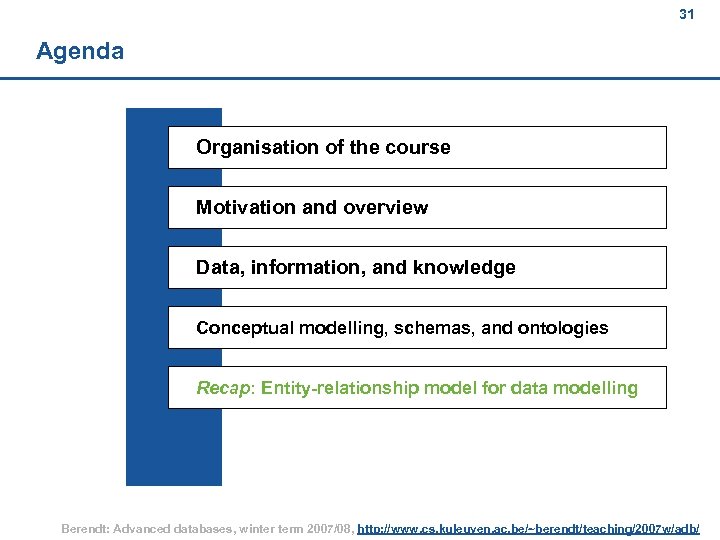 31

Agenda

Organisation of the course

Motivation and overview

Data, information, and knowledge

Conceptual modelling, schemas, and ontologies

Recap: Entity-relationship model for data modelling

Berendt: Advanced databases, winter term 2007/08, http://www.cs.kuleuven.ac.be/~berendt/teaching/2007w/adb/